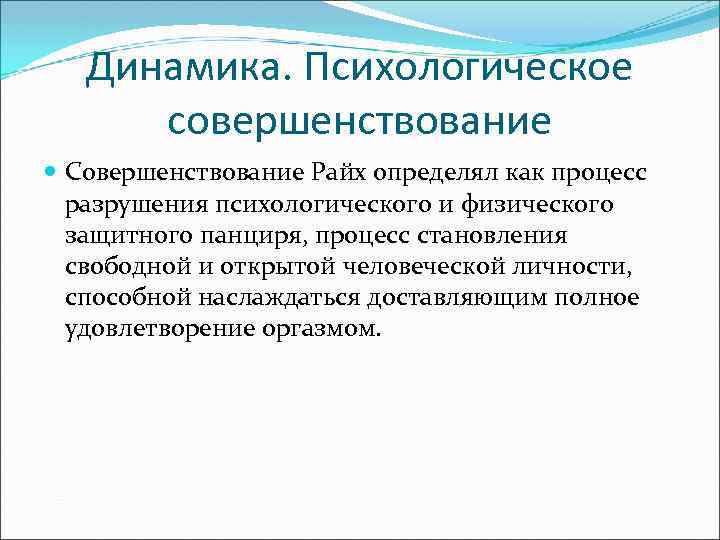 Динамика. Психологическое совершенствование

Совершенствование Райх определял как процесс разрушения психологического и физического защитного панциря, процесс становления свободной и открытой человеческой личности, способной наслаждаться доставляющим полное удовлетворение оргазмом.